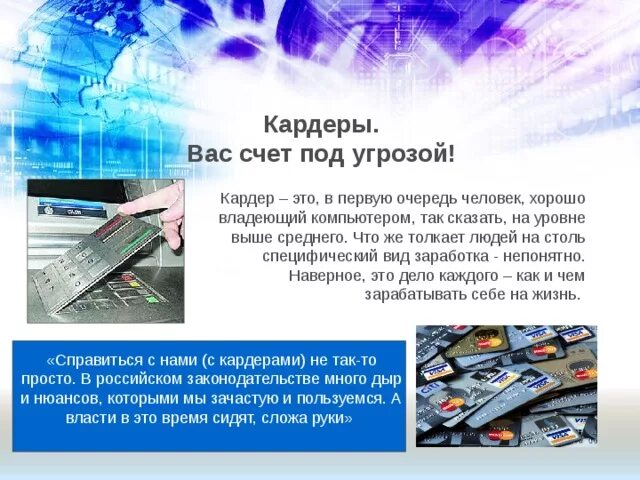 Кардеры.
Вас счет под угрозой!

Кардер – это, в первую очередь человек, хорошо владеющий компьютером, так сказать, на уровне выше среднего. Что же толкает людей на столь специфический вид заработка - непонятно. Наверное, это дело каждого – как и чем зарабатывать себе на жизнь.

«Справиться с нами (с кардерами) не так-то просто. В российском законодательстве много дыр и нюансов, которыми мы зачастую и пользуемся. А власти в это время сидят, сложа руки»